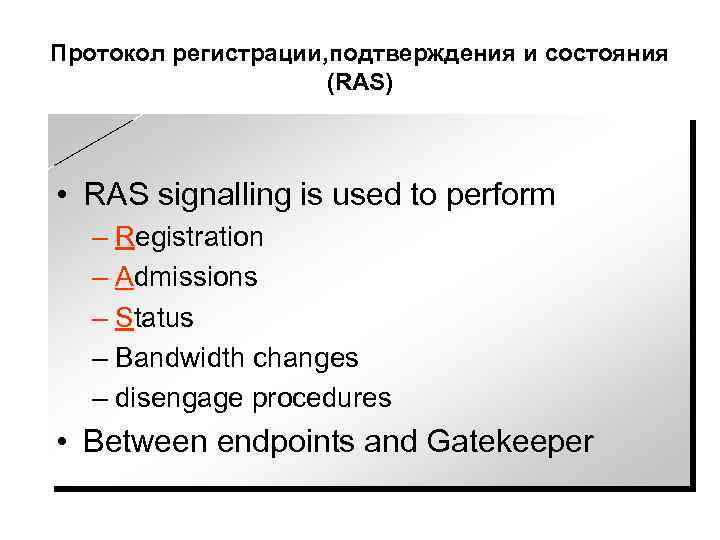 Протокол регистрации,подтверждения и состояния (RAS)

• RAS signalling is used to perform
– Registration
– Admissions
– Status
– Bandwidth changes
– disengage procedures
• Between endpoints and Gatekeeper